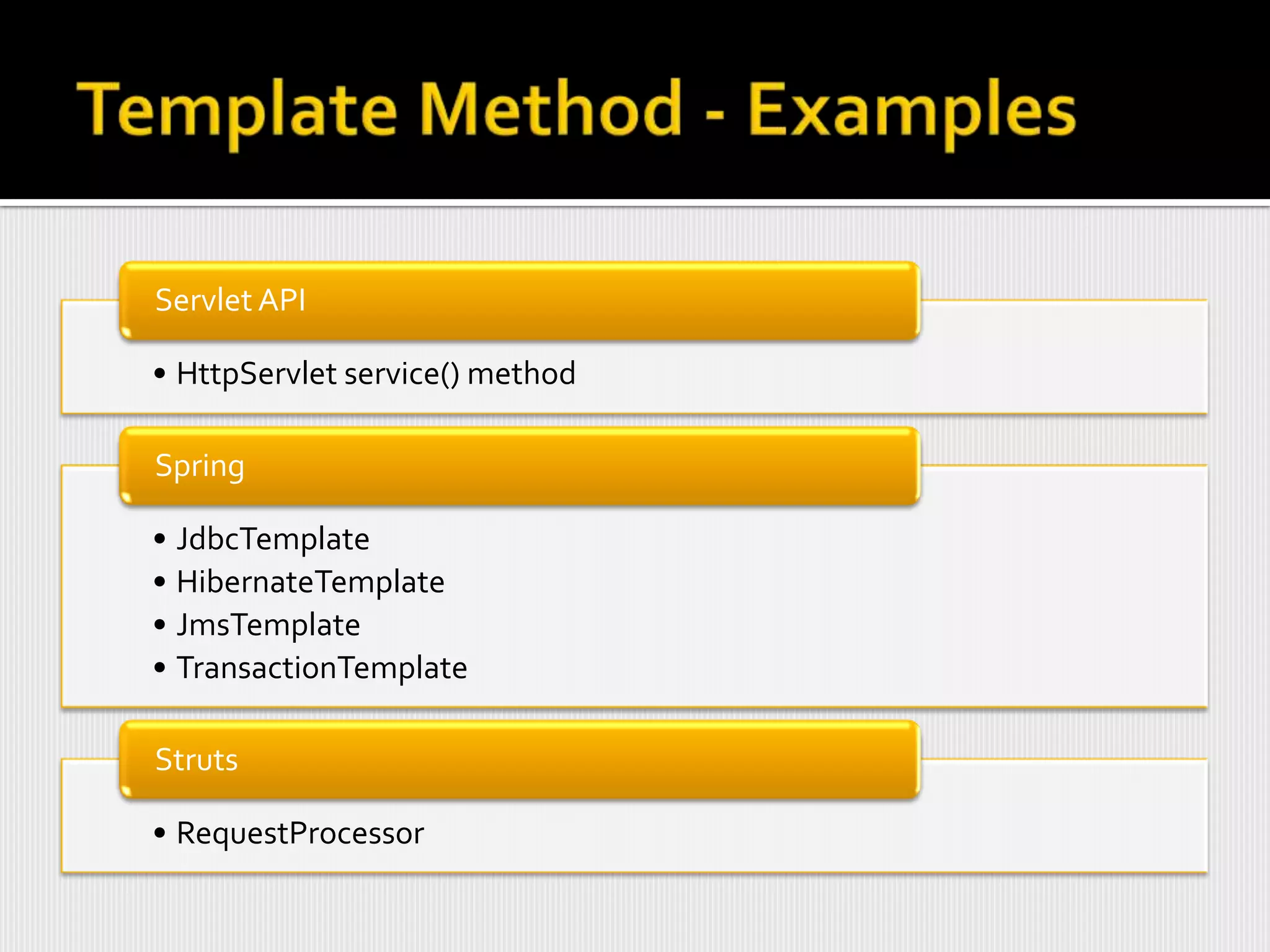 Template Method - Examples

Servlet API

• HttpServlet service() method

Spring

• JdbcTemplate
• HibernateTemplate
• JmsTemplate
• TransactionTemplate

Struts

• RequestProcessor